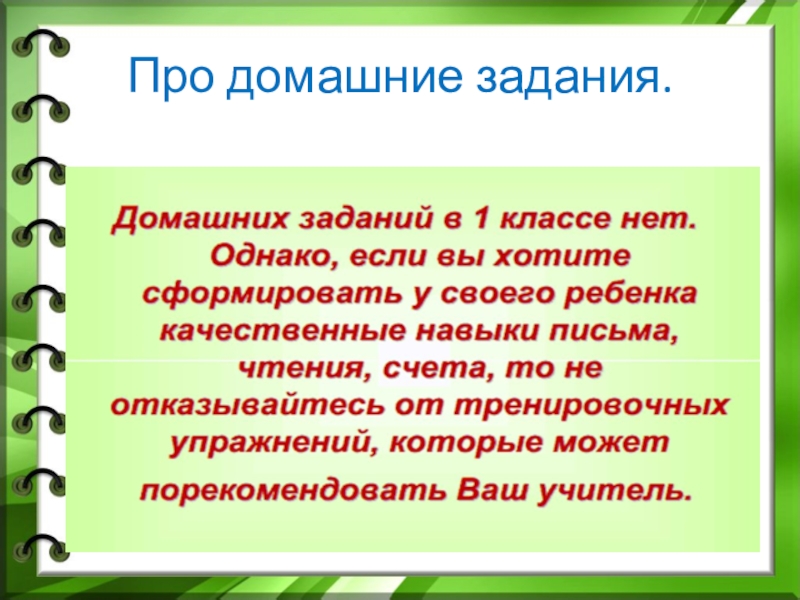 Про домашние задания.

Домашних заданий в 1 классе нет. Однако, если вы хотите сформировать у своего ребенка качественные навыки письма, чтения, счета, то не отказывайтесь от тренировочных упражнений, которые может порекомендовать Ваш учитель.